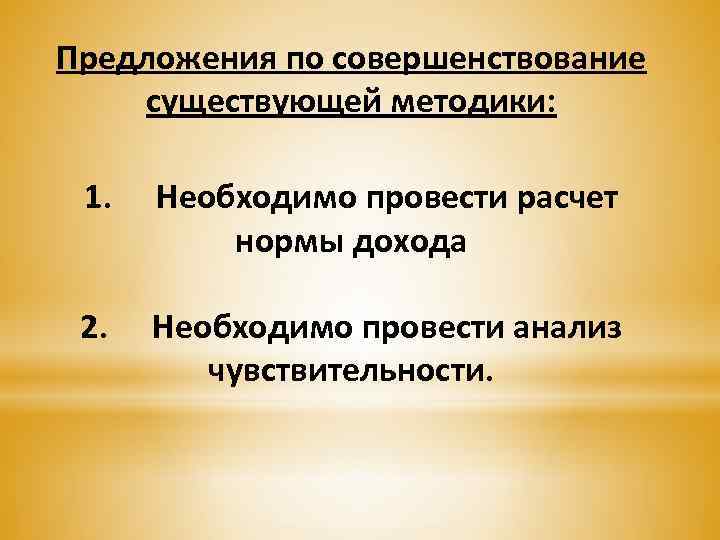 Предложения по совершенствование существующей методики:

1. Необходимо провести расчет нормы дохода

2. Необходимо провести анализ чувствительности.